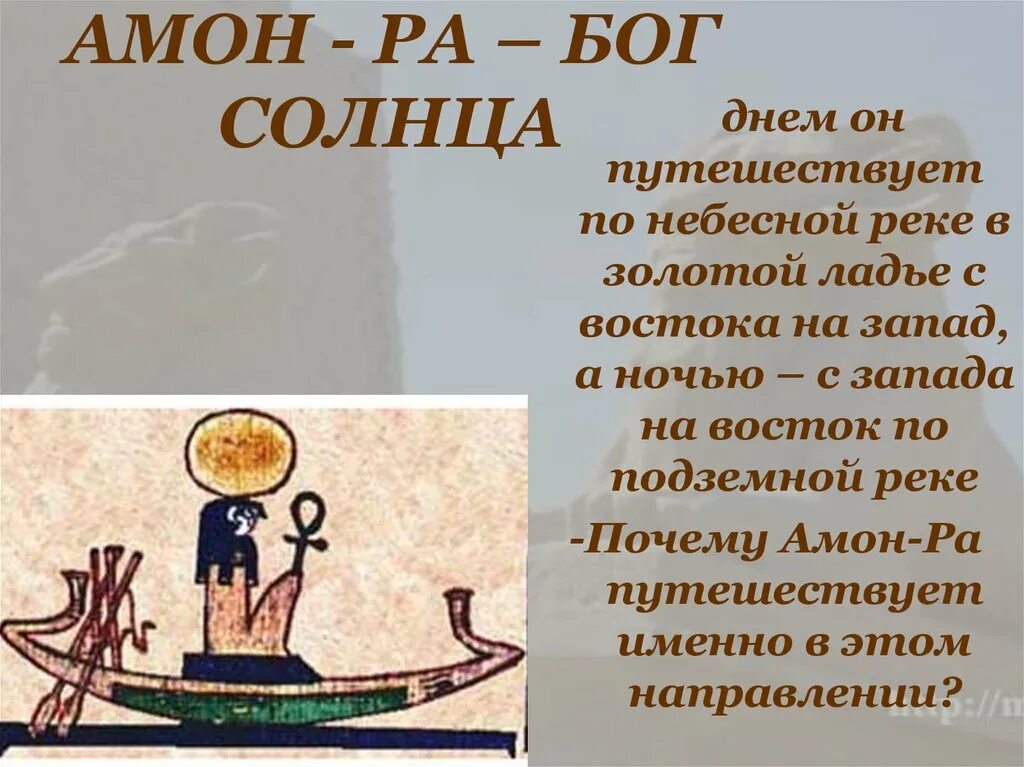 АМОН - РА – БОГ СОЛНЦА

днем он путешествует по небесной реке в золотой ладье с востока на запад, а ночью – с запада на восток по подземной реке

-Почему Амон-Ра путешествует именно в этом направлении?

http://n